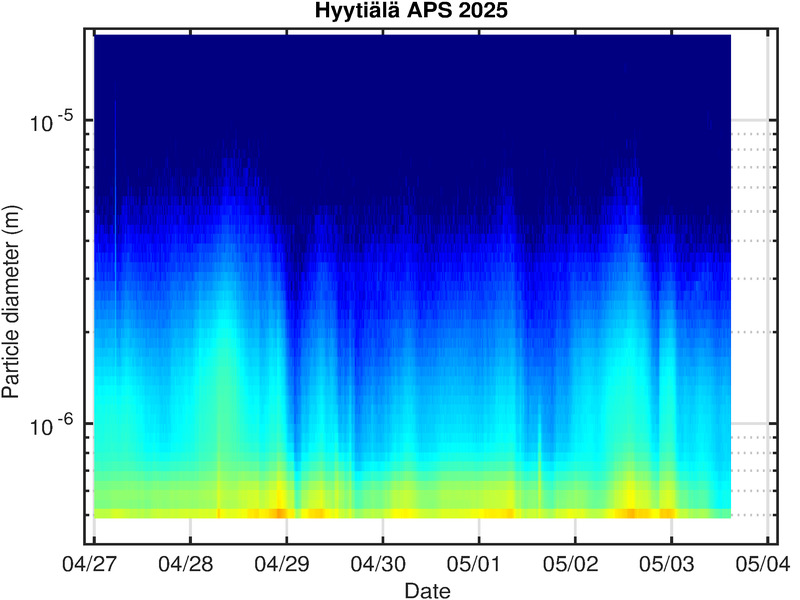 Hyytiälä APS 2025

Particle diameter (m)

$10^{-5}$

$10^{-6}$

04/27 04/28 04/29 04/30 05/01 05/02 05/03 05/04

Date